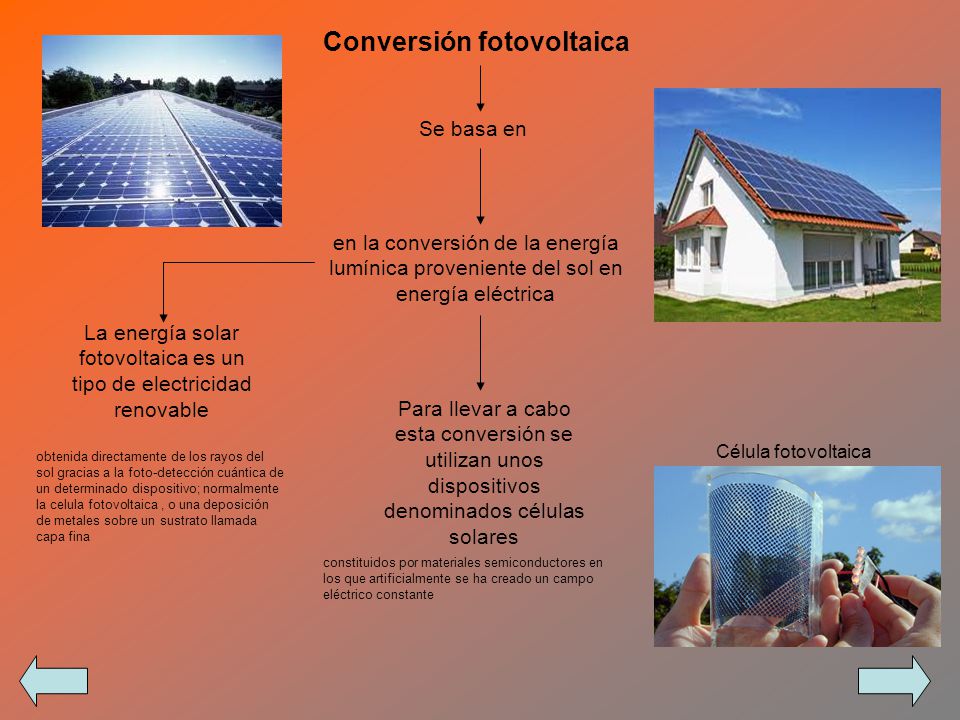 Conversión fotovoltaica

Se basa en

en la conversión de la energía lumínica proveniente del sol en energía eléctrica

La energía solar fotovoltaica es un tipo de electricidad renovable

obtenida directamente de los rayos del sol gracias a la foto-detección cuántica de un determinado dispositivo; normalmente la celula fotovoltaica , o una deposición de metales sobre un sustrato llamada capa fina

Para llevar a cabo esta conversión se utilizan unos dispositivos denominados células solares

constituidos por materiales semiconductores en los que artificialmente se ha creado un campo eléctrico constante

Célula fotovoltaica